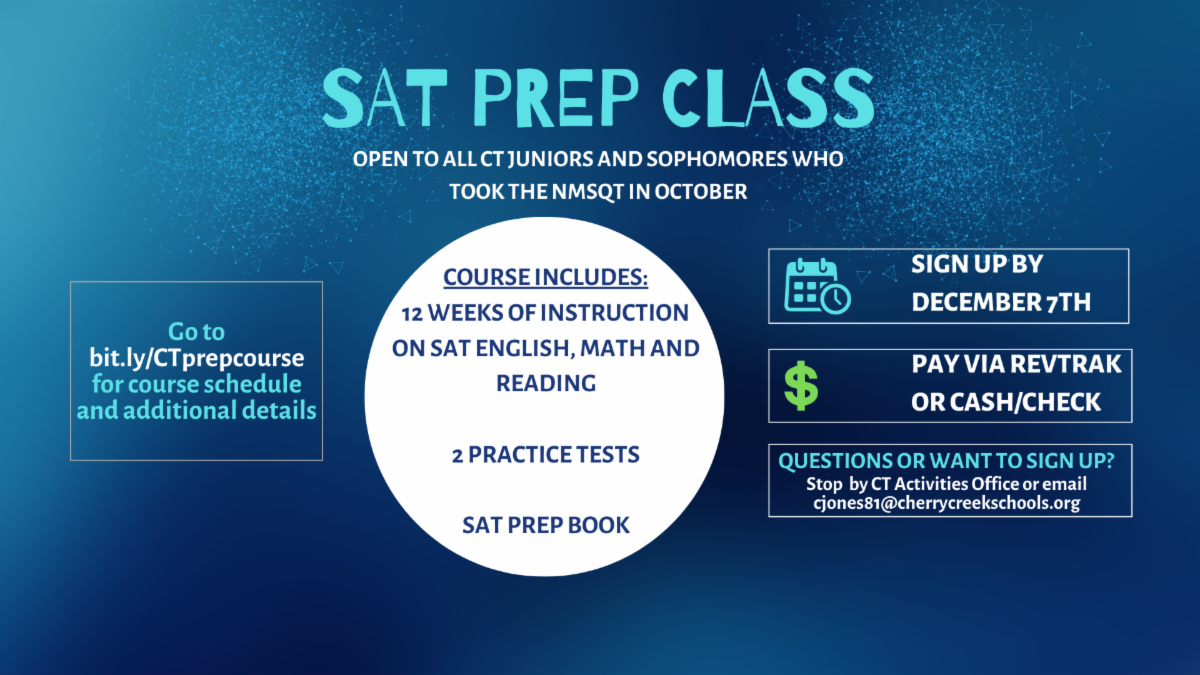 SAT PREP CLASS

OPEN TO ALL CT JUNIORS AND SOPHOMORES WHO TOOK THE NMSQT IN OCTOBER

Go to bit.ly/CTprepcourse for course schedule and additional details

COURSE INCLUDES:

12 WEEKS OF INSTRUCTION ON SAT ENGLISH, MATH AND READING

2 PRACTICE TESTS

SAT PREP BOOK

SIGN UP BY DECEMBER 7TH

$

PAY VIA REVTRAK OR CASH/CHECK

QUESTIONS OR WANT TO SIGN UP?
Stop by CT Activities Office or email cjones81@cherrycreekschools.org